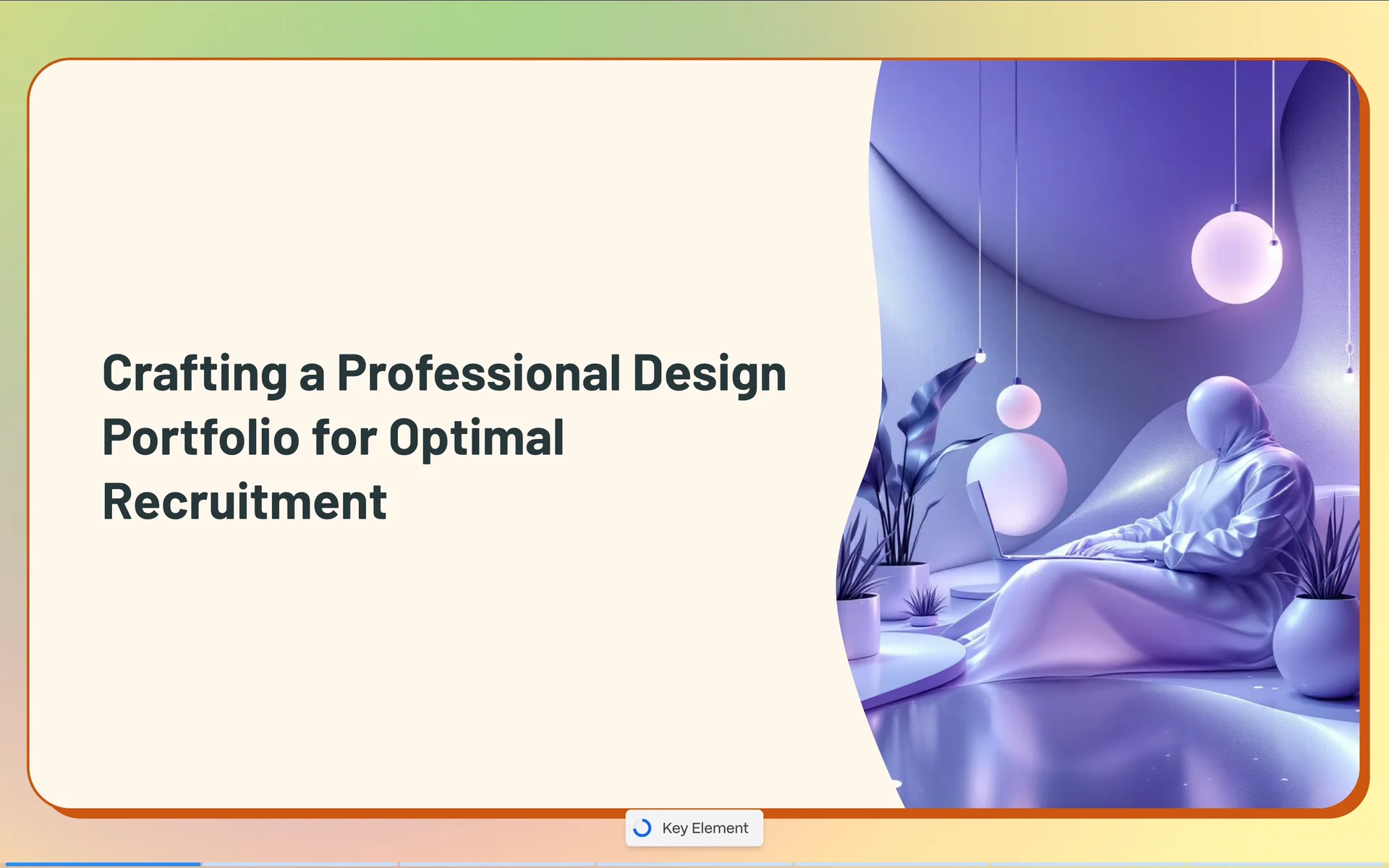 Crafting a Professional Design Portfolio for Optimal Recruitment

Key Element